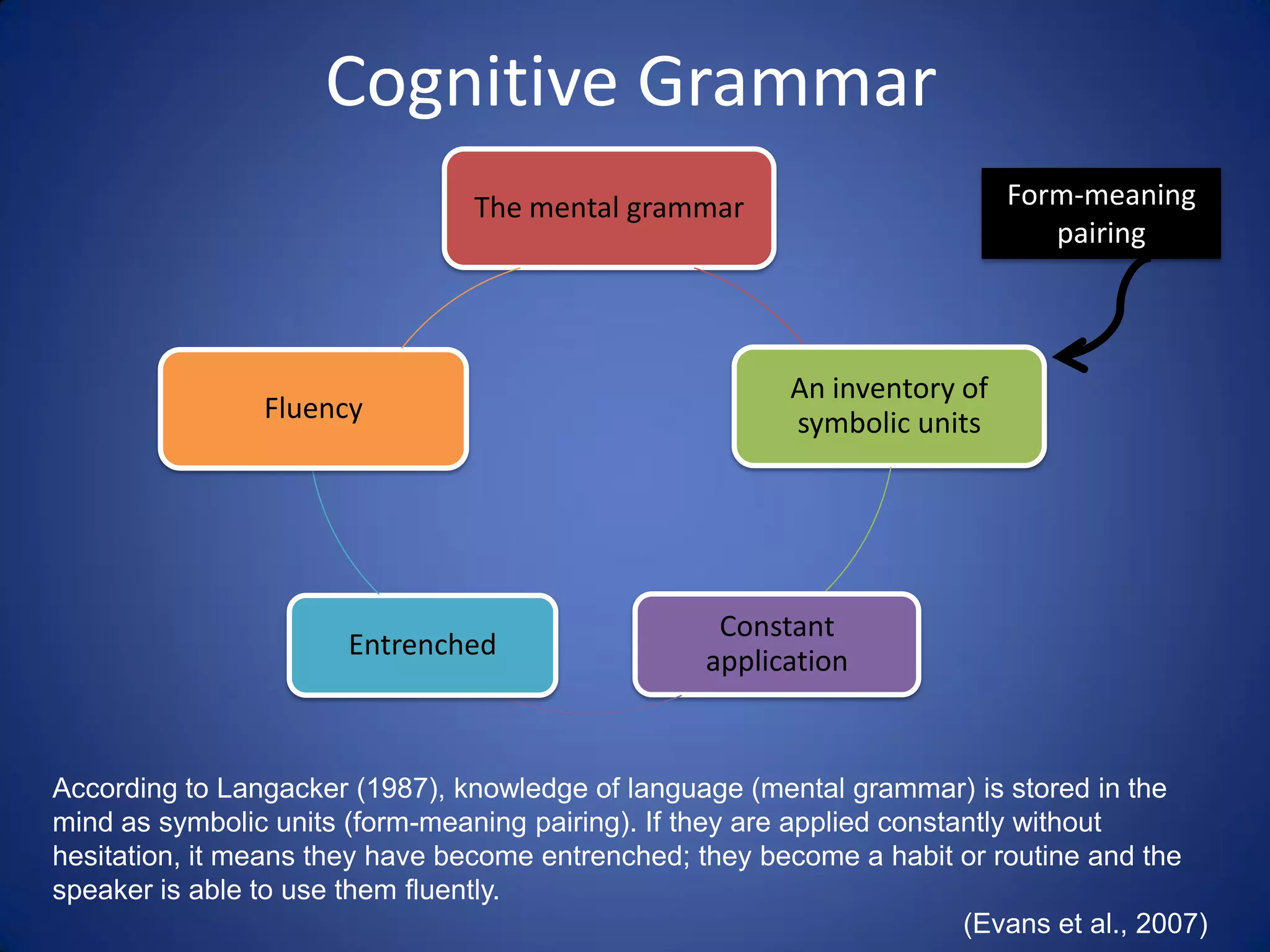 Cognitive Grammar

The mental grammar

Form-meaning pairing

An inventory of symbolic units

Constant application

Entrenched

Fluency

According to Langacker (1987), knowledge of language (mental grammar) is stored in the mind as symbolic units (form-meaning pairing). If they are applied constantly without hesitation, it means they have become entrenched; they become a habit or routine and the speaker is able to use them fluently.

(Evans et al., 2007)